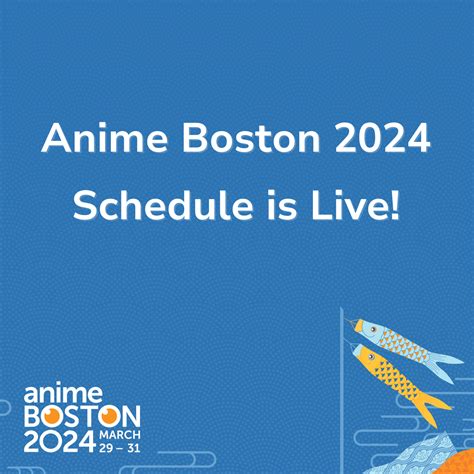 Anime Boston 2024
Schedule is Live!

anime
BOSTON
2024 MARCH
29 – 31